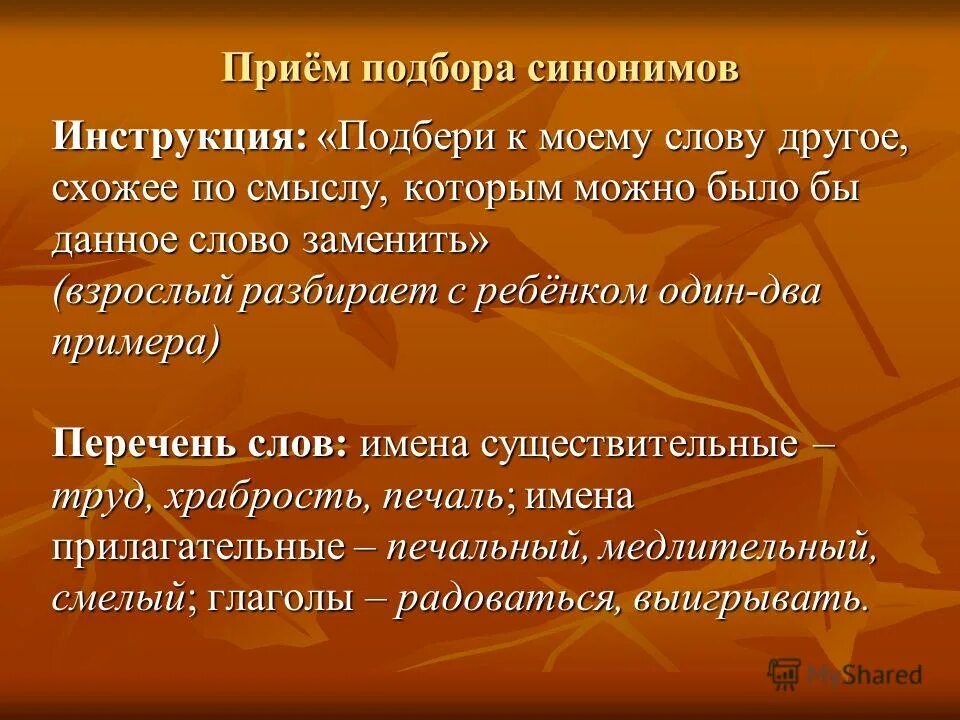 Приём подбора синонимов

Инструкция: «Подбери к моему слову другое, схожее по смыслу, которым можно было бы данное слово заменить» (взрослый разбирает с ребёнком один-два примера)

Перечень слов: имена существительные – труд, храбрость, печаль; имена прилагательные – печальный, медлительный, смелый; глаголы – радоваться, выигрывать.

MyShared